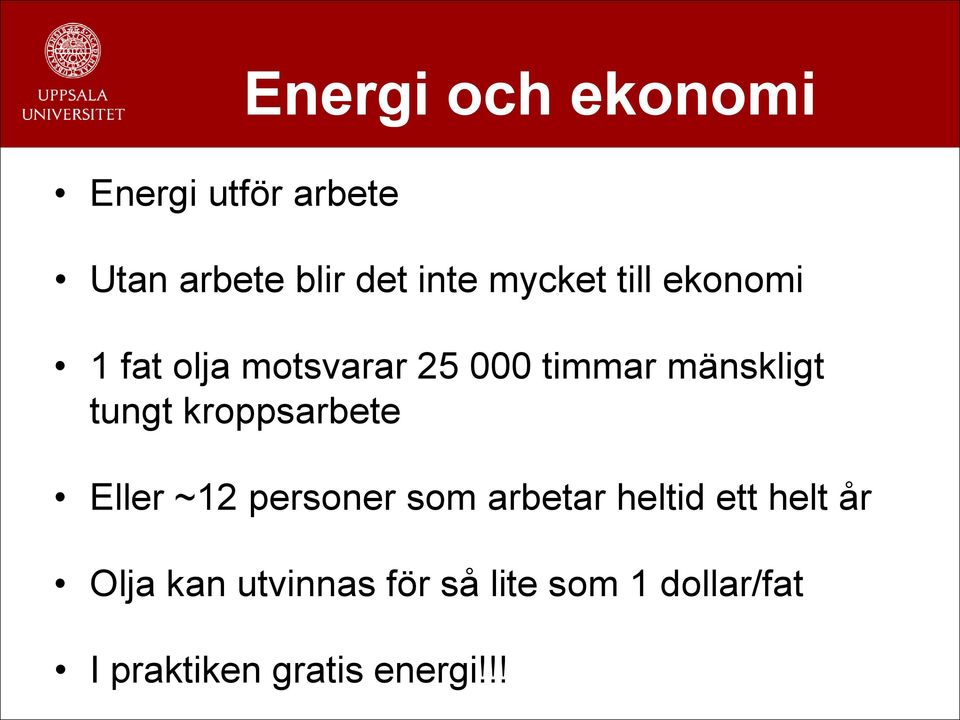 UPPSALA UNIVERSITET

Energi och ekonomi

• Energi utför arbete

• Utan arbete blir det inte mycket till ekonomi

• 1 fat olja motsvarar 25 000 timmar mänskligt tungt kroppsarbete

• Eller ~12 personer som arbetar heltid ett helt år

• Olja kan utvinnas för så lite som 1 dollar/fat

• I praktiken gratis energi!!!